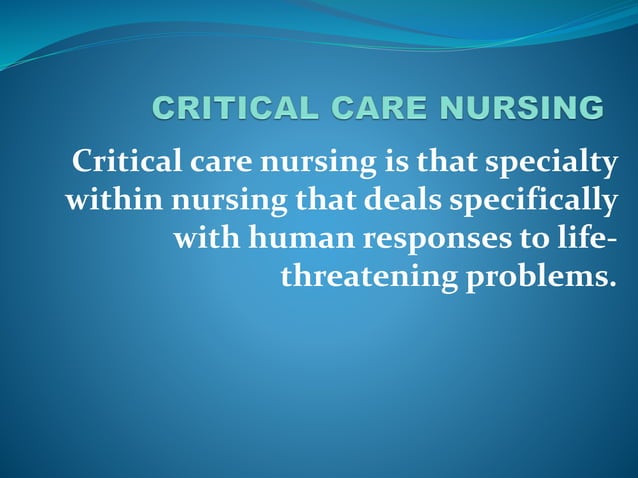 CRITICAL CARE NURSING

Critical care nursing is that specialty within nursing that deals specifically with human responses to life-threatening problems.